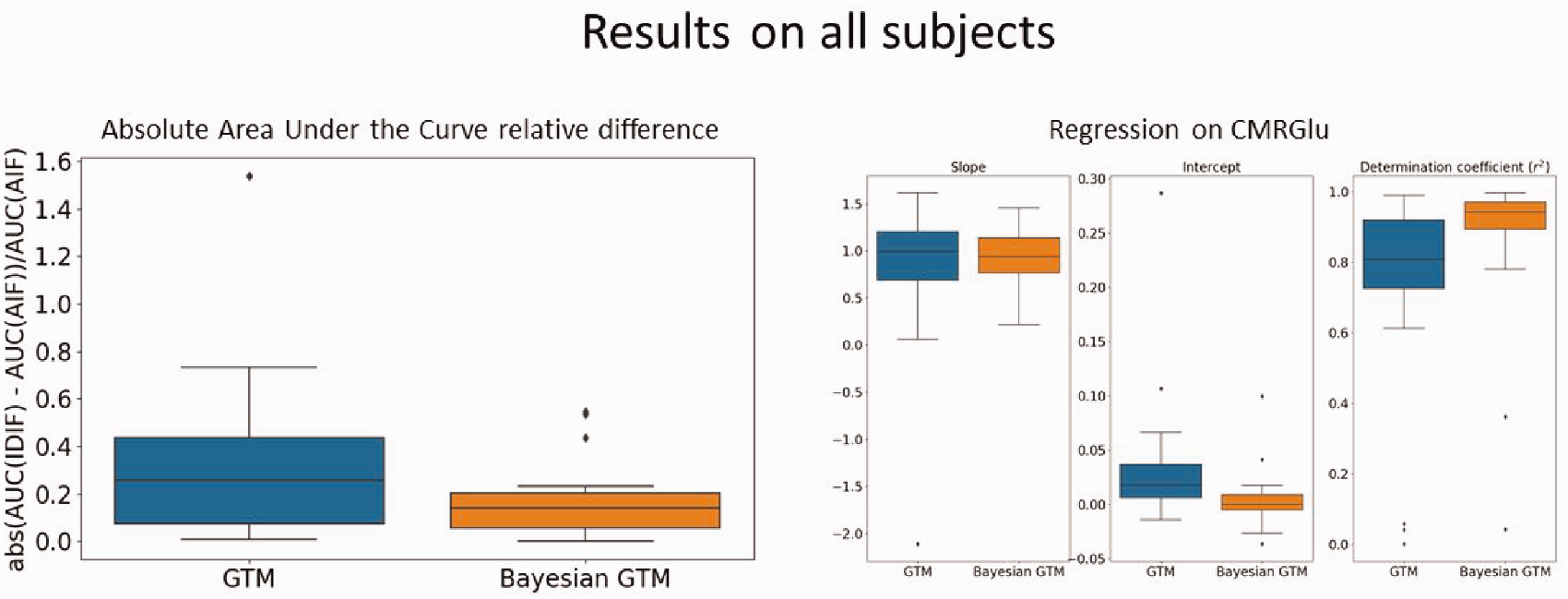 Results on all subjects

Absolute Area Under the Curve relative difference

abs(AUC(IDIF) - AUC(AIF))/AUC(AIF)

1.6
1.4
1.2
1.0
0.8
0.6
0.4
0.2
0.0

GTM
Bayesian GTM

Regression on CMRGlu

Slope

1.5
1.0
0.5
0.0
−0.5
−1.0
−1.5
−2.0

GTM
Bayesian GTM

Intercept

0.30
0.25
0.20
0.15
0.10
0.05
0.00
−0.05

GTM
Bayesian GTM

Determination coefficient ($r^2$)

1.0
0.8
0.6
0.4
0.2
0.0

GTM
Bayesian GTM